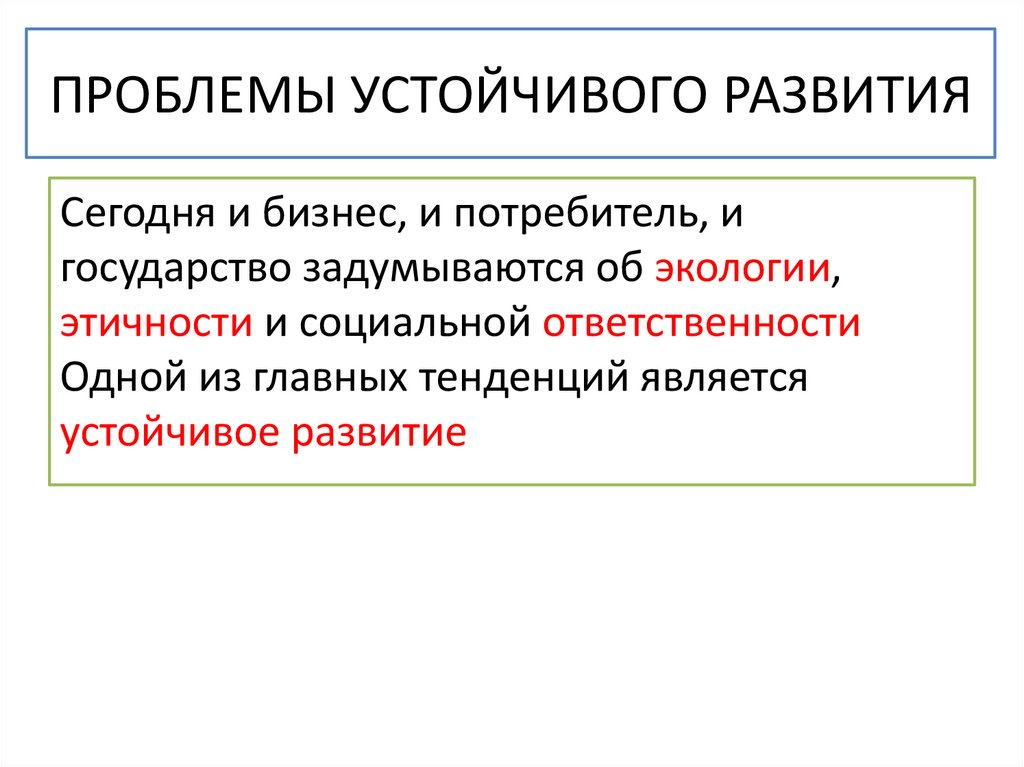 ПРОБЛЕМЫ УСТОЙЧИВОГО РАЗВИТИЯ

Сегодня и бизнес, и потребитель, и государство задумываются об экологии, этичности и социальной ответственности
Одной из главных тенденций является устойчивое развитие